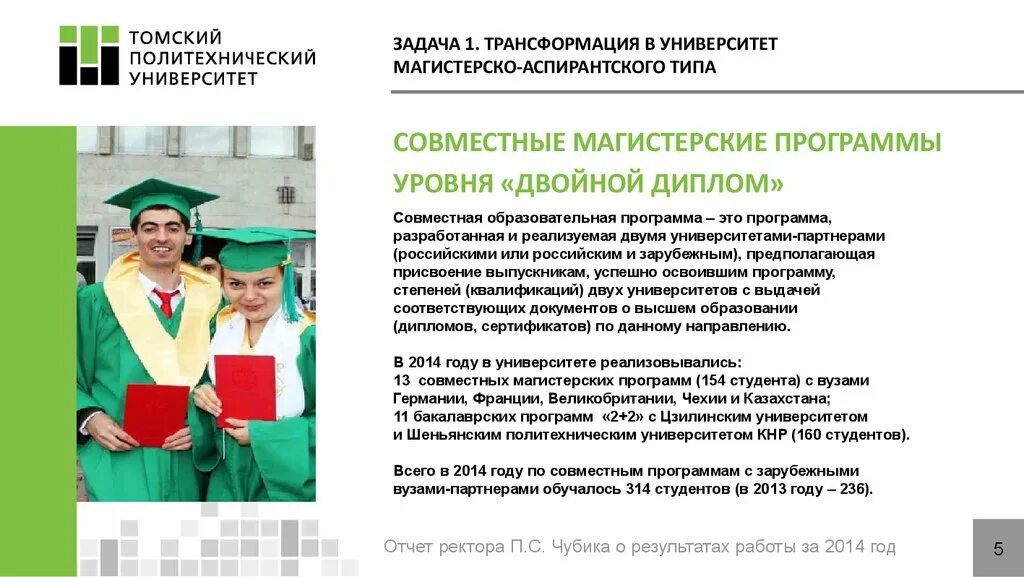 ТОМСКИЙ ПОЛИТЕХНИЧЕСКИЙ УНИВЕРСИТЕТ

ЗАДАЧА 1. ТРАНСФОРМАЦИЯ В УНИВЕРСИТЕТ МАГИСТЕРСКО-АСПИРАНТСКОГО ТИПА

СОВМЕСТНЫЕ МАГИСТЕРСКИЕ ПРОГРАММЫ УРОВНЯ «ДВОЙНОЙ ДИПЛОМ»

Совместная образовательная программа – это программа, разработанная и реализуемая двумя университетами-партнерами (российскими или российским и зарубежным), предполагающая присвоение выпускникам, успешно освоившим программу, степеней (квалификаций) двух университетов с выдачей соответствующих документов о высшем образовании (дипломов, сертификатов) по данному направлению.

В 2014 году в университете реализовывались:
13 совместных магистерских программ (154 студента) с вузами Германии, Франции, Великобритании, Чехии и Казахстана;
11 бакалаврских программ «2+2» с Цзилинским университетом и Шеньянским политехническим университетом КНР (160 студентов).

Всего в 2014 году по совместным программам с зарубежными вузами-партнерами обучалось 314 студентов (в 2013 году – 236).

Отчет ректора П.С. Чубика о результатах работы за 2014 год

5